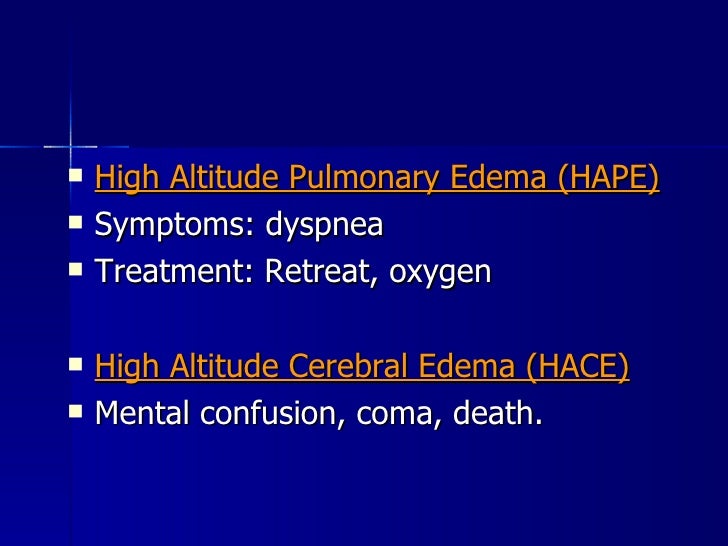 High Altitude Pulmonary Edema (HAPE)
Symptoms: dyspnea
Treatment: Retreat, oxygen

High Altitude Cerebral Edema (HACE)
Mental confusion, coma, death.